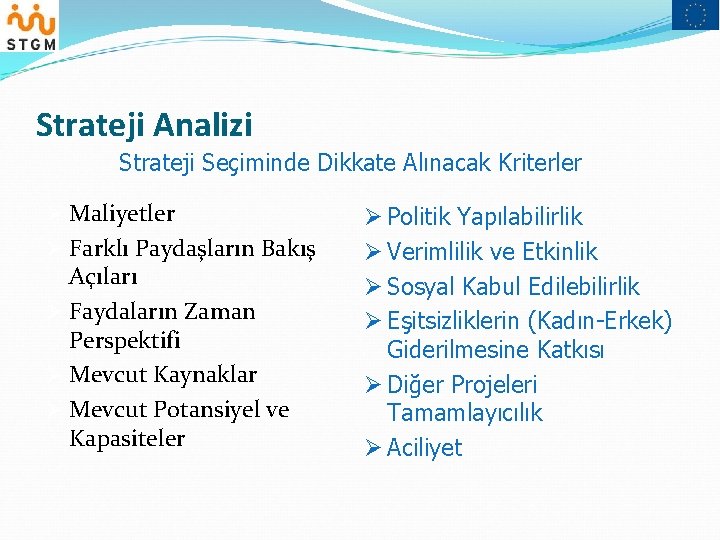 STGM

Strateji Analizi

Strateji Seçiminde Dikkate Alınacak Kriterler

Maliyetler

Farklı Paydaşların Bakış Açıları

Faydaların Zaman Perspektifi

Mevcut Kaynaklar

Mevcut Potansiyel ve Kapasiteler

➢ Politik Yapılabilirlik

➢ Verimlilik ve Etkinlik

➢ Sosyal Kabul Edilebilirlik

➢ Eşitsizliklerin (Kadın-Erkek) Giderilmesine Katkısı

➢ Diğer Projeleri Tamamlayıcılık

➢ Aciliyet